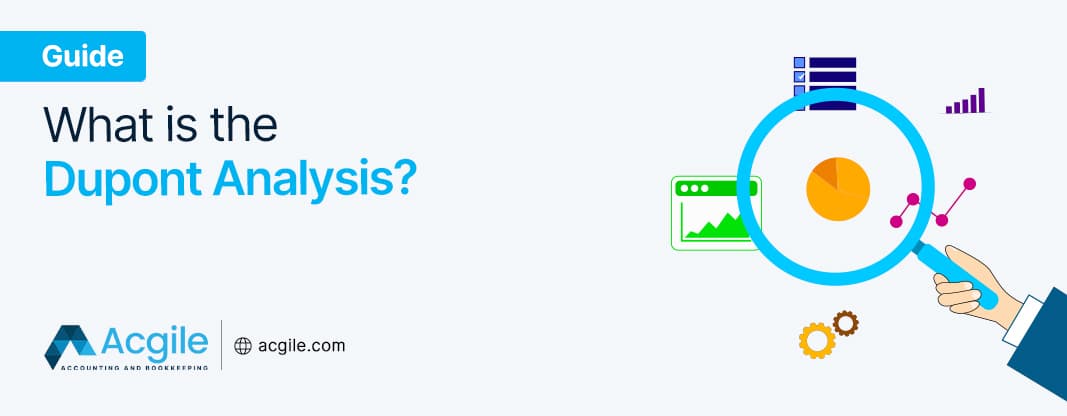 Guide

What is the Dupont Analysis?

Acgile
ACCOUNTING AND BOOKKEEPING

acgile.com